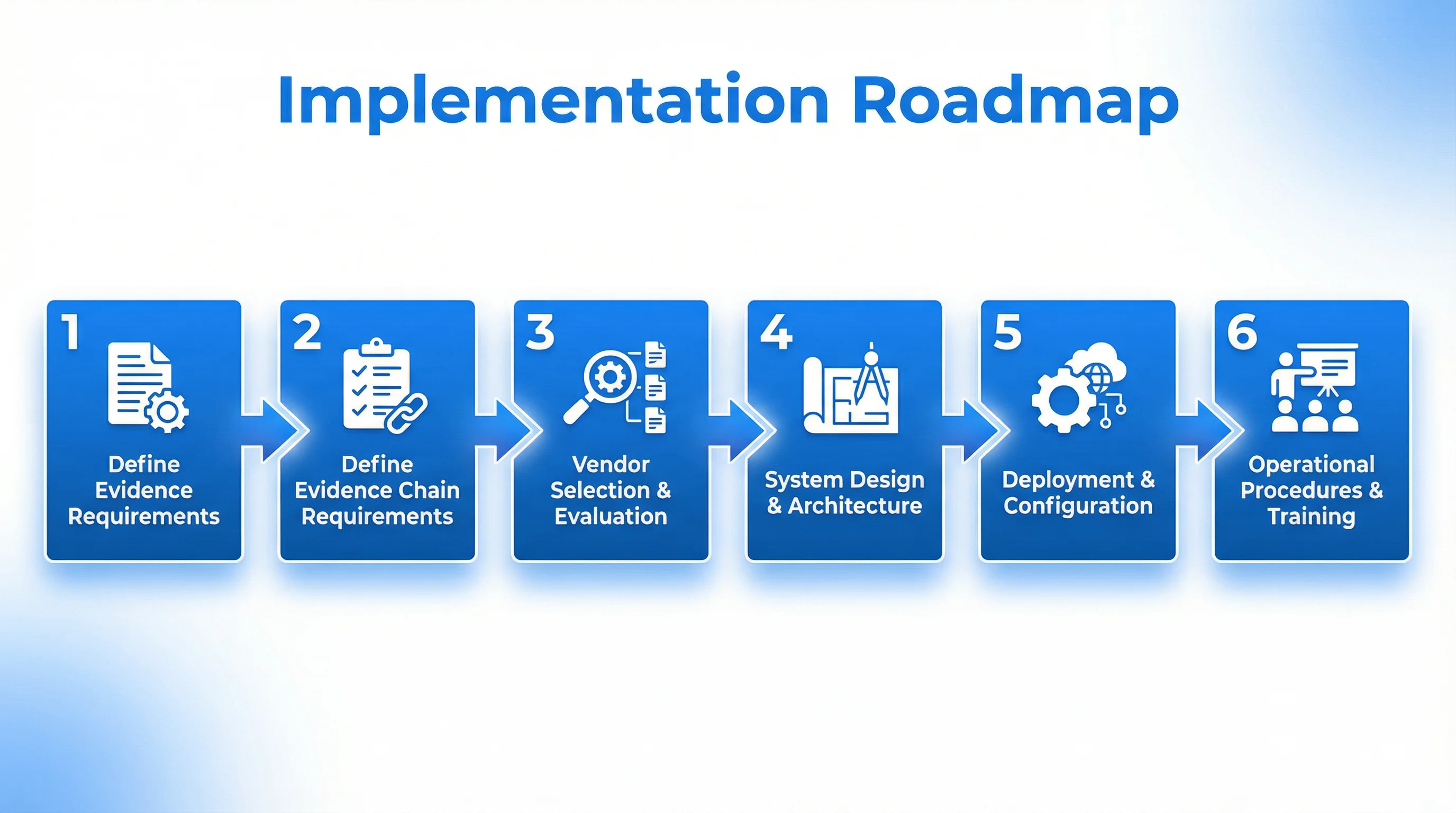 Implementation Roadmap

1
Define Evidence Requirements

2
Define Evidence Chain Requirements

3
Vendor Selection & Evaluation

4
System Design & Architecture

5
Deployment & Configuration

6
Operational Procedures & Training